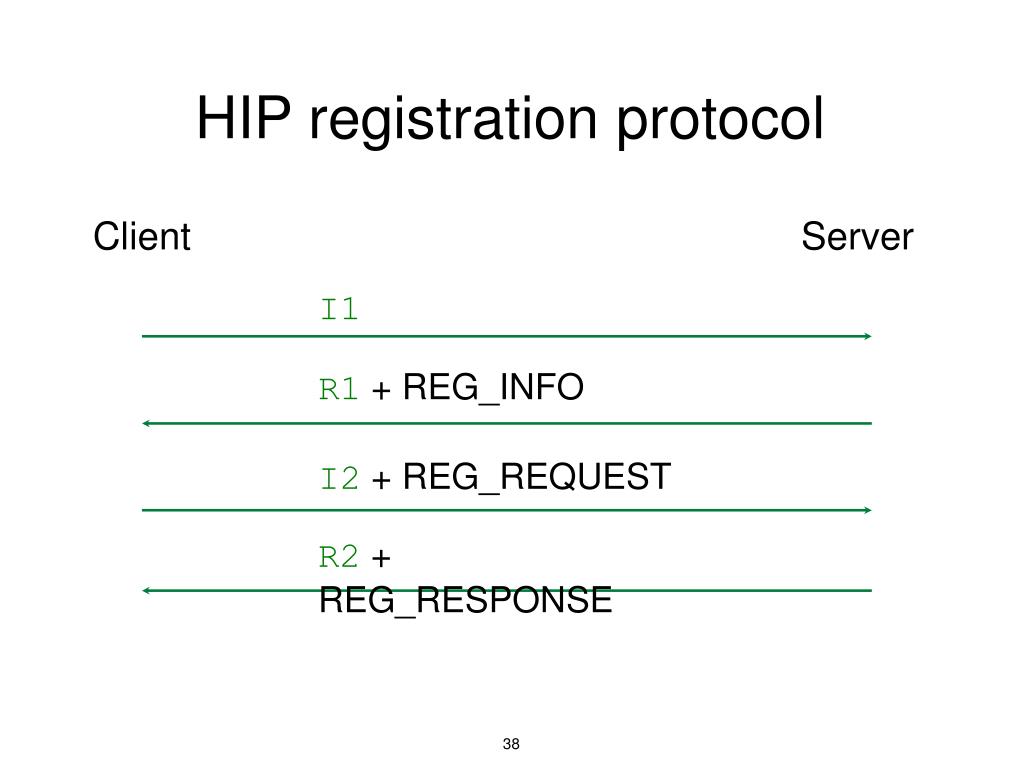 HIP registration protocol

Client

Server

I1

R1 + REG_INFO

I2 + REG_REQUEST

R2 + REG_RESPONSE

38